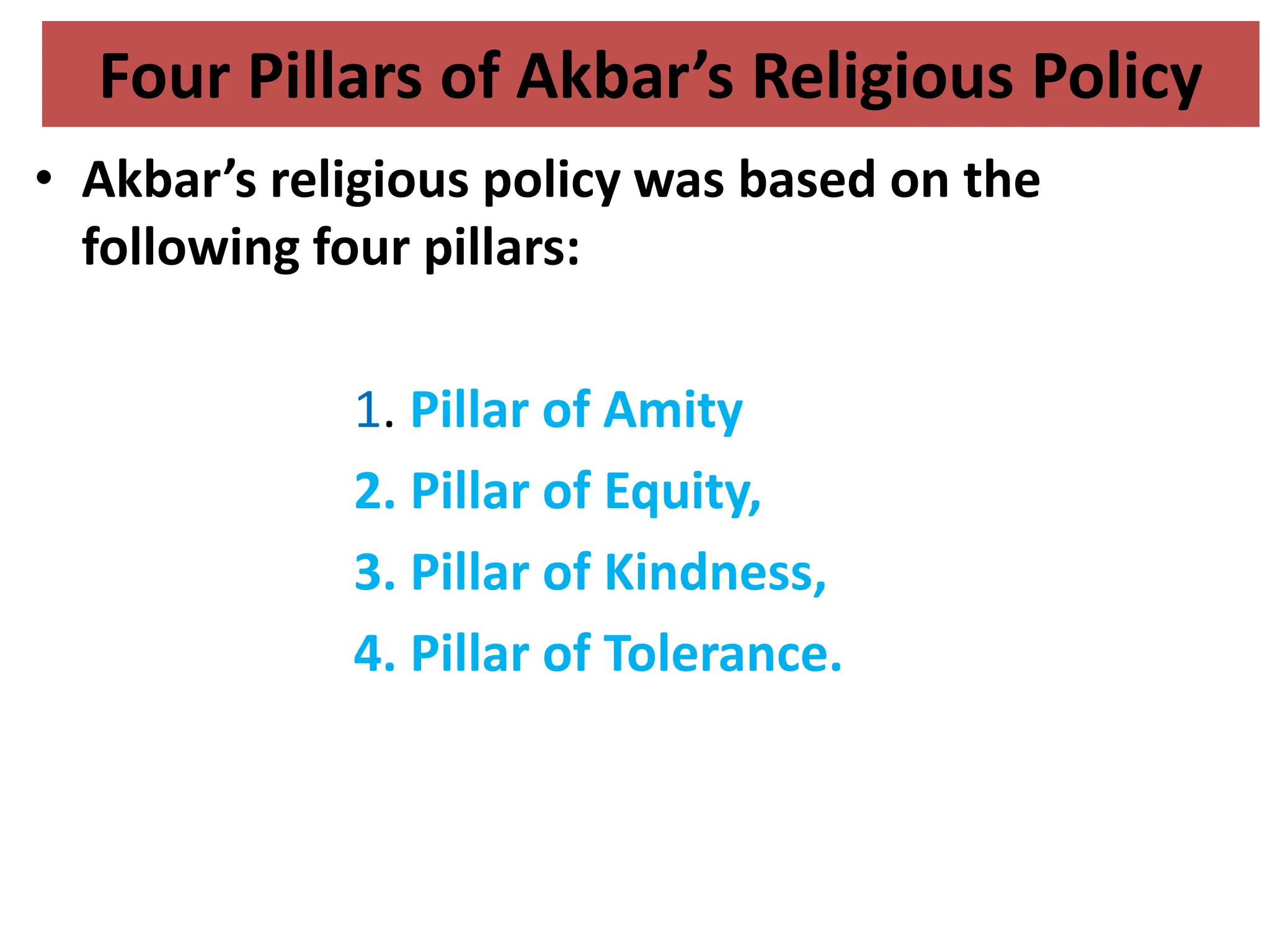 Four Pillars of Akbar’s Religious Policy

• Akbar’s religious policy was based on the following four pillars:

1. Pillar of Amity
2. Pillar of Equity,
3. Pillar of Kindness,
4. Pillar of Tolerance.